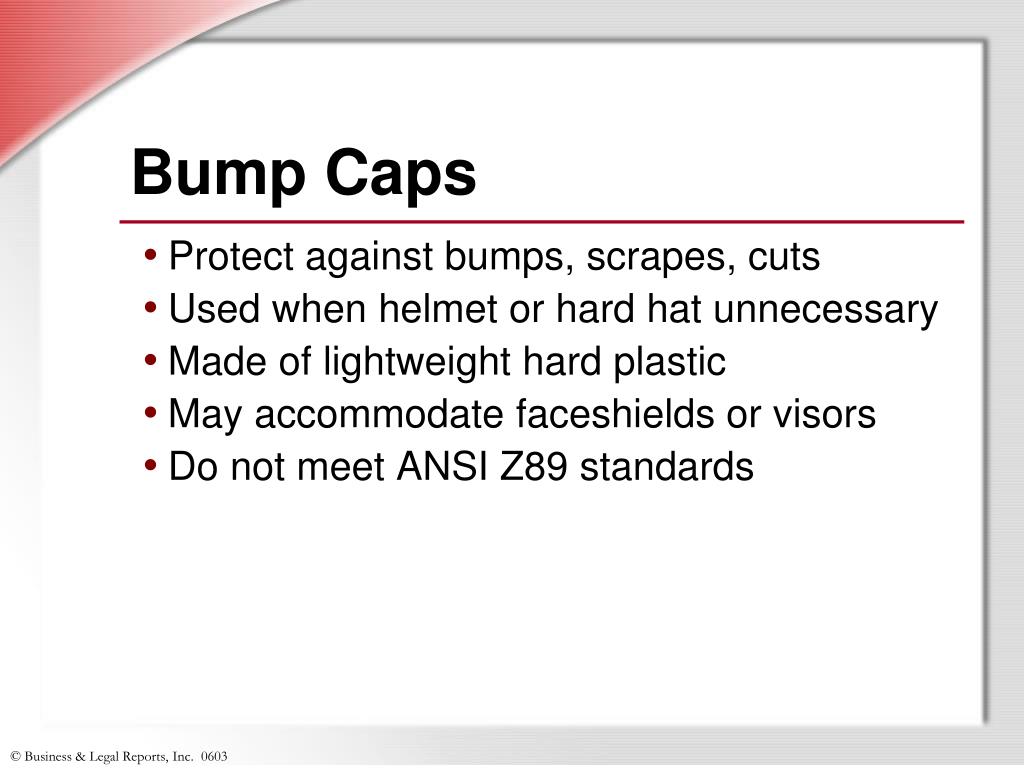 Bump Caps

• Protect against bumps, scrapes, cuts
• Used when helmet or hard hat unnecessary
• Made of lightweight hard plastic
• May accommodate faceshields or visors
• Do not meet ANSI Z89 standards

© Business & Legal Reports, Inc. 0603